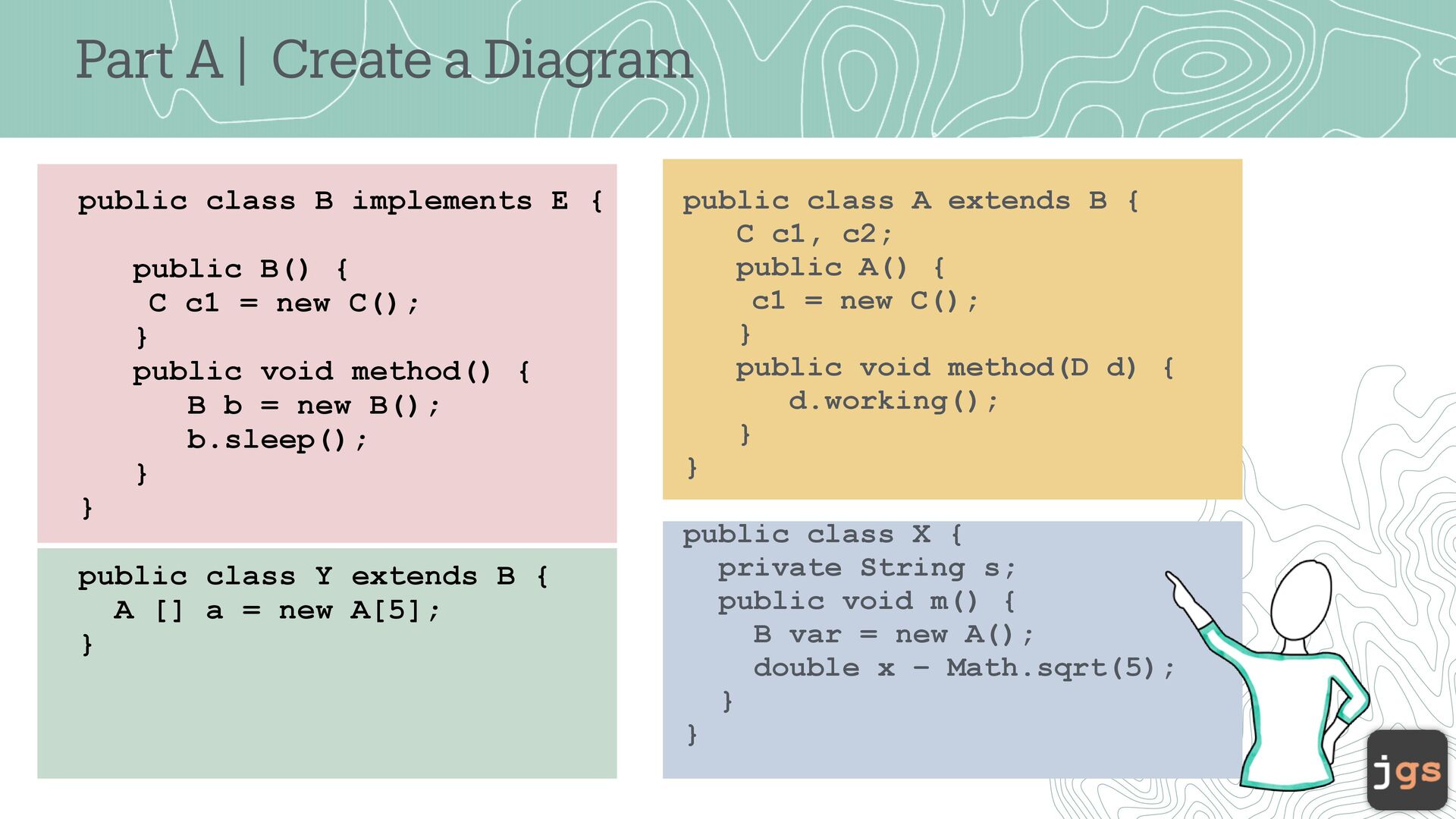 Part A | Create a Diagram

public class B implements E {

public B() {
C c1 = new C();
}
public void method() {
B b = new B();
b.sleep();
}
}

public class Y extends B {
A [] a = new A[5];
}

public class A extends B {
C c1, c2;
public A() {
c1 = new C();
}
public void method(D d) {
d.working();
}
}

public class X {
private String s;
public void m() {
B var = new A();
double x – Math.sqrt(5);
}
}

jgs